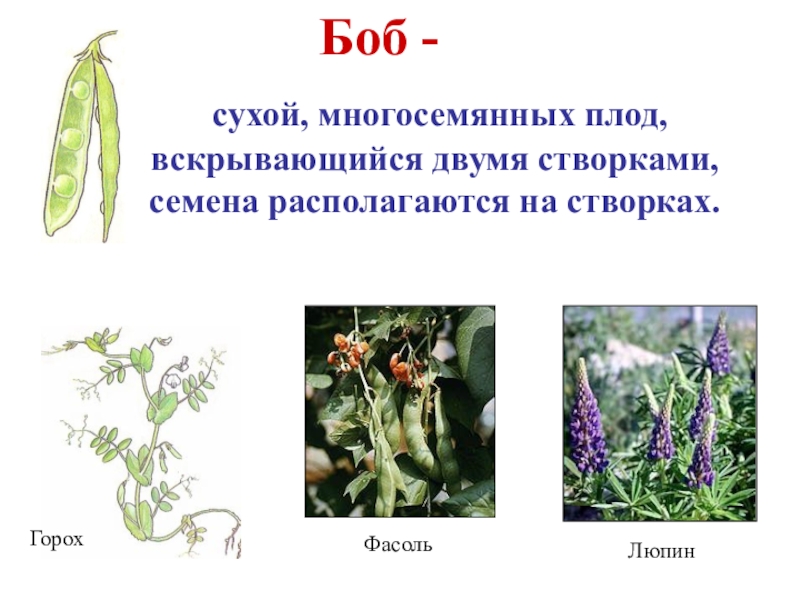 Боб -

сухой, многосемянных плод, вскрывающийся двумя створками, семена располагаются на створках.

Горох

Фасоль

Люпин